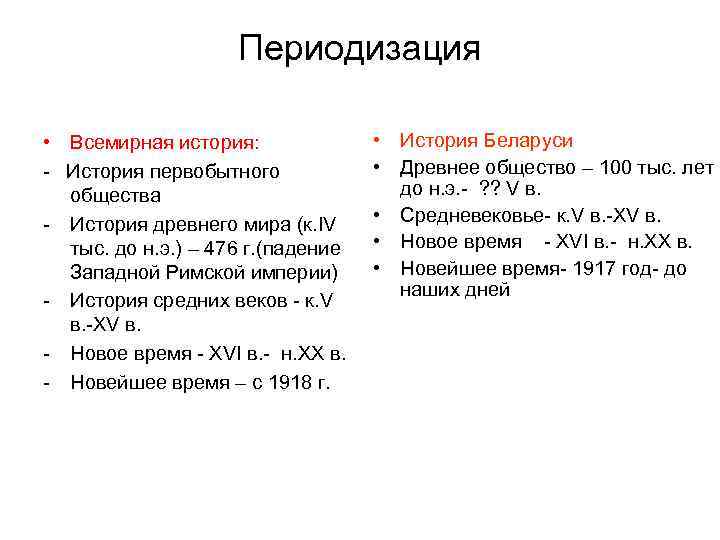 Периодизация

• Всемирная история:
- История первобытного общества
- История древнего мира (к.IV тыс. до н.э.) – 476 г.(падение Западной Римской империи)
- История средних веков - к.V в.-XV в.
- Новое время - XVI в.- н.XX в.
- Новейшее время – с 1918 г.

• История Беларуси
• Древнее общество – 100 тыс. лет до н.э.- ?? V в.
• Средневековье- к.V в.-XV в.
• Новое время - XVI в.- н.XX в.
• Новейшее время- 1917 год- до наших дней